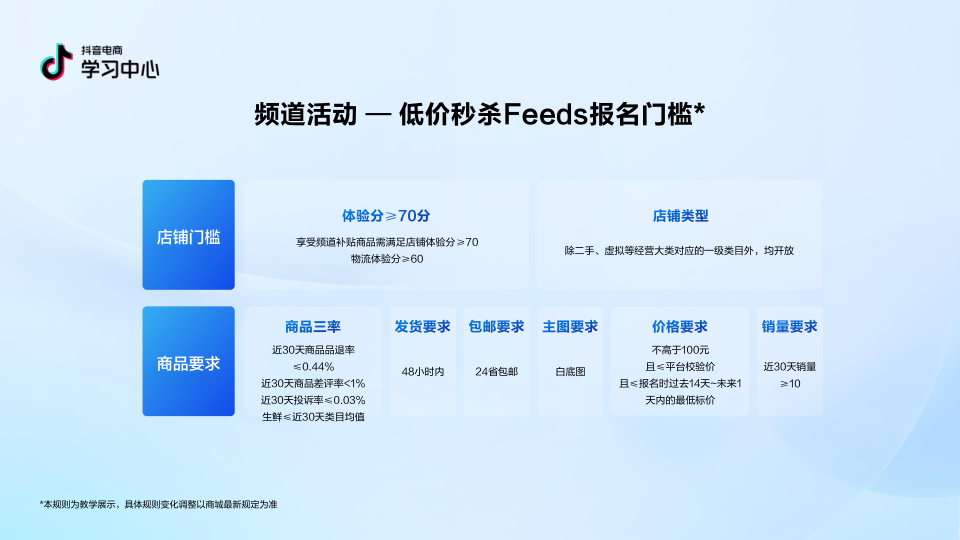 抖音电商
学习中心

频道活动 — 低价秒杀Feeds报名门槛*

店铺门槛

体验分≥70分
享受频道补贴商品需满足店铺体验分≥70
物流体验分≥60

店铺类型
除二手、虚拟等经营大类对应的一级类目外，均开放

商品要求

商品三率
近30天商品品退率≤0.44%
近30天商品差评率<1%
近30天投诉率≤0.03%
生鲜≤近30天类目均值

发货要求
48小时内

包邮要求
24省包邮

主图要求
白底图

价格要求
不高于100元
且≤平台校验价
且≤报名时过去14天~未来1天内的最低标价

销量要求
近30天销量≥10

*本规则为教学展示，具体规则变化调整以商城最新规定为准